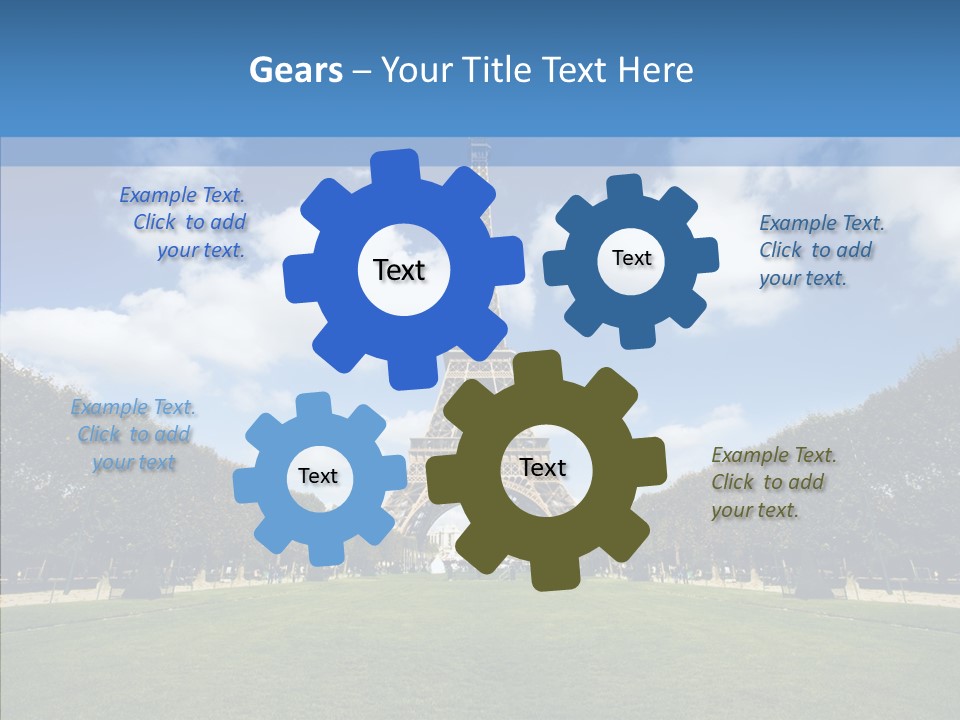 Gears – Your Title Text Here

Example Text. Click to add your text.

Text

Text

Example Text. Click to add your text.

Example Text. Click to add your text

Text

Text

Example Text. Click to add your text.